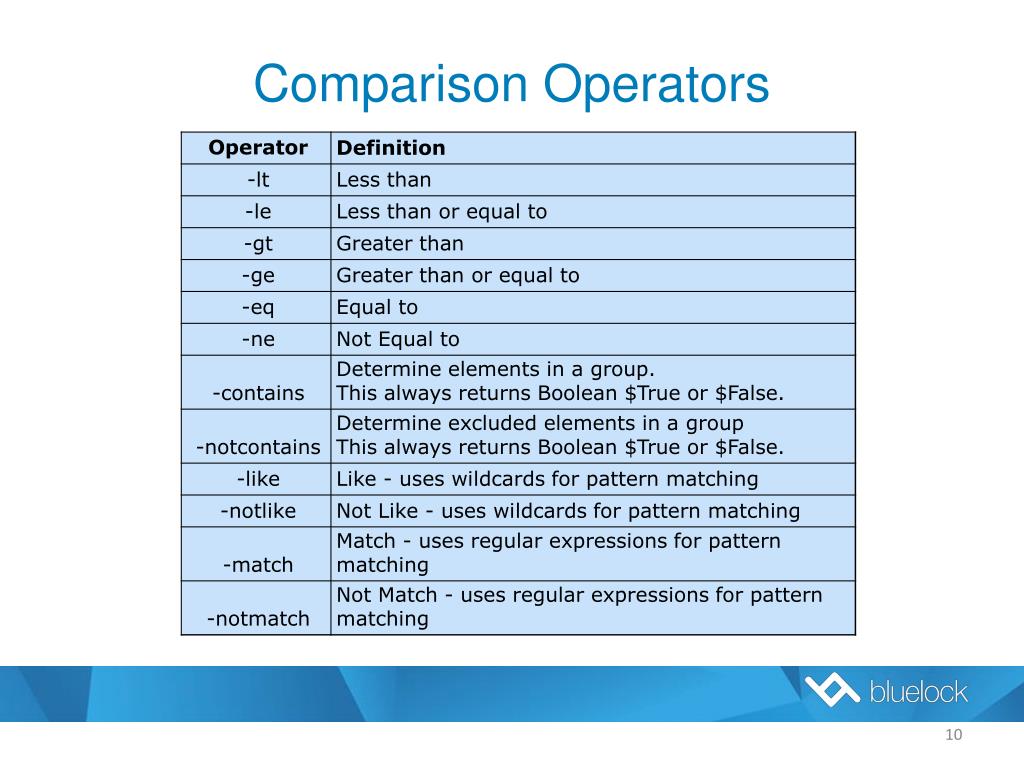 Comparison Operators

| Operator | Definition |
|---|---|
| -lt | Less than |
| -le | Less than or equal to |
| -gt | Greater than |
| -ge | Greater than or equal to |
| -eq | Equal to |
| -ne | Not Equal to |
| -contains | Determine elements in a group. This always returns Boolean \$True or \$False. |
| -notcontains | Determine excluded elements in a group This always returns Boolean \$True or \$False. |
| -like | Like - uses wildcards for pattern matching |
| -notlike | Not Like - uses wildcards for pattern matching |
| -match | Match - uses regular expressions for pattern matching |
| -notmatch | Not Match - uses regular expressions for pattern matching |

bluelock

10